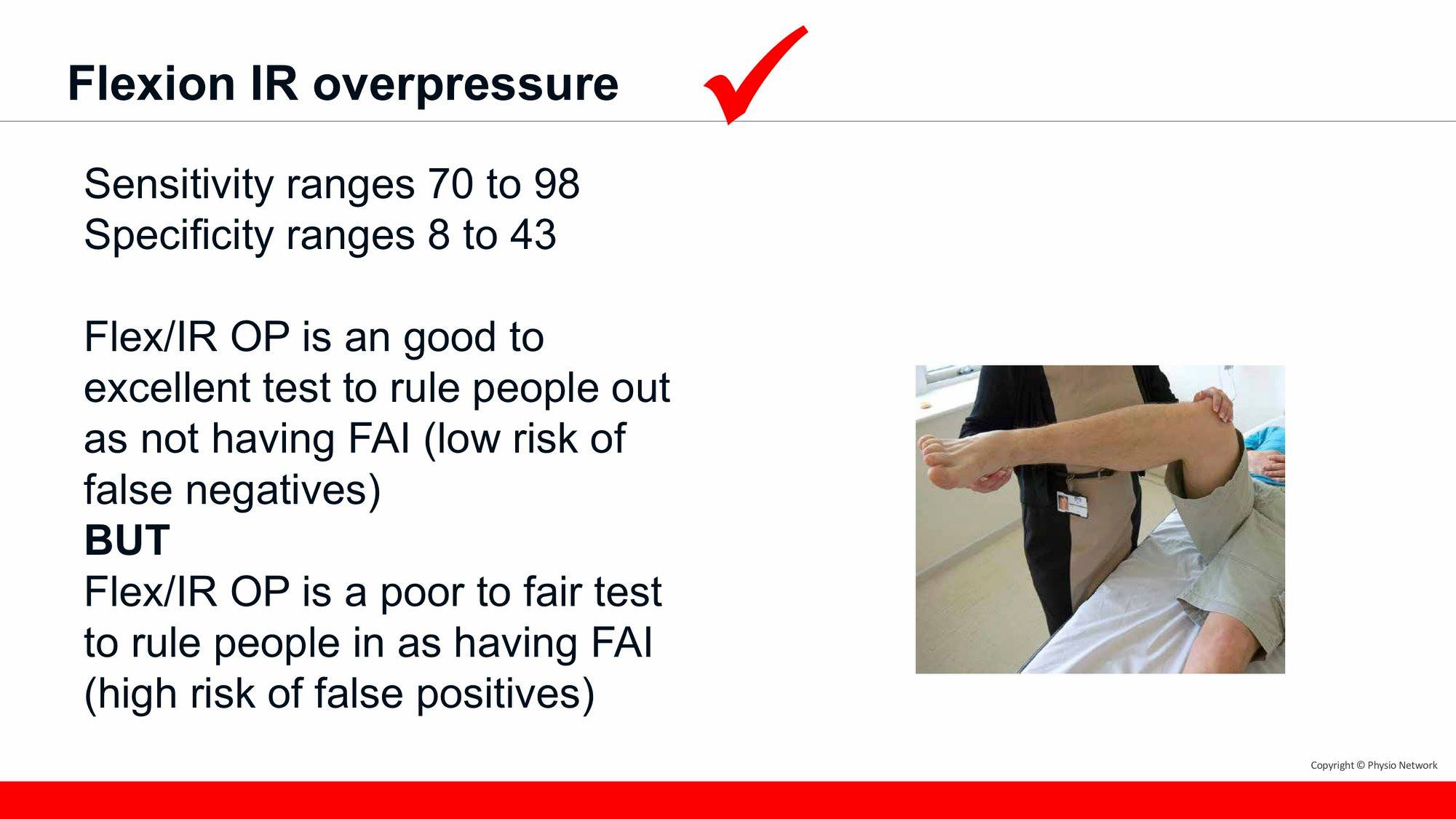 Flexion IR overpressure ✓

Sensitivity ranges 70 to 98
Specificity ranges 8 to 43

Flex/IR OP is an good to excellent test to rule people out as not having FAI (low risk of false negatives)
BUT
Flex/IR OP is a poor to fair test to rule people in as having FAI (high risk of false positives)

Copyright © Physio Network